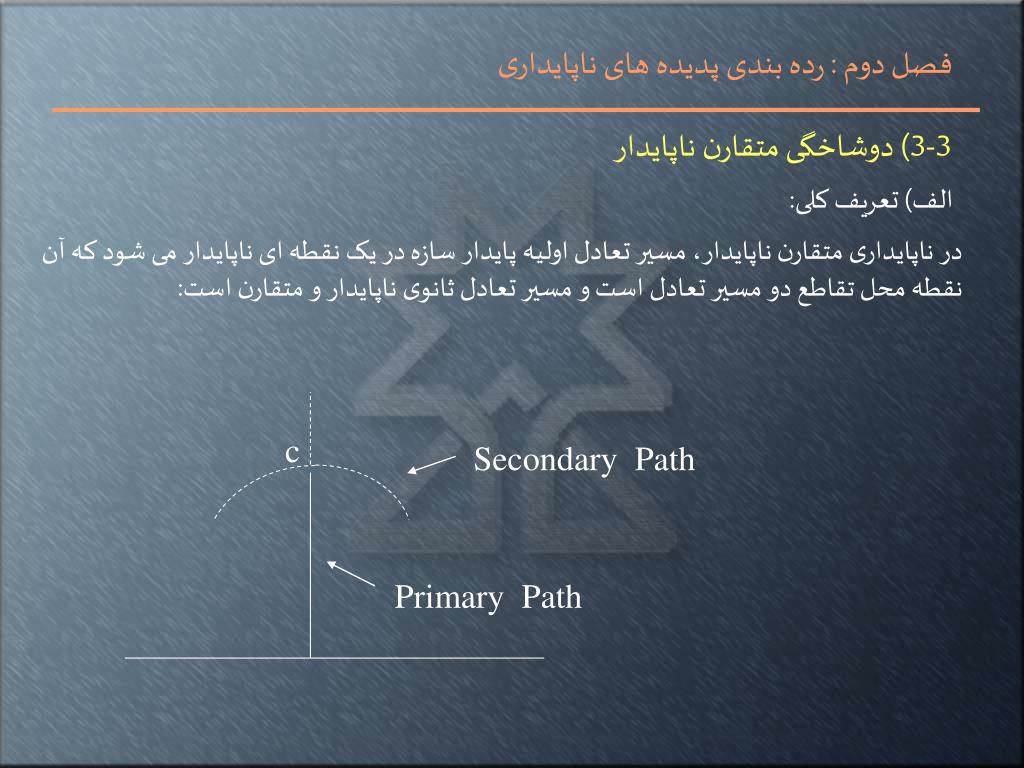 فصل دوم : رده بندی پدیده های ناپایداری

3-3) دوشاخگی متقارن ناپایدار

الف) تعریف کلی:

در ناپایداری متقارن ناپایدار، مسیر تعادل اولیه پایدار سازه در یک نقطه ای ناپایدار می شود که آن نقطه محل تقاطع دو مسیر تعادل است و مسیر تعادل ثانوی ناپایدار و متقارن است:

c

Secondary Path

Primary Path